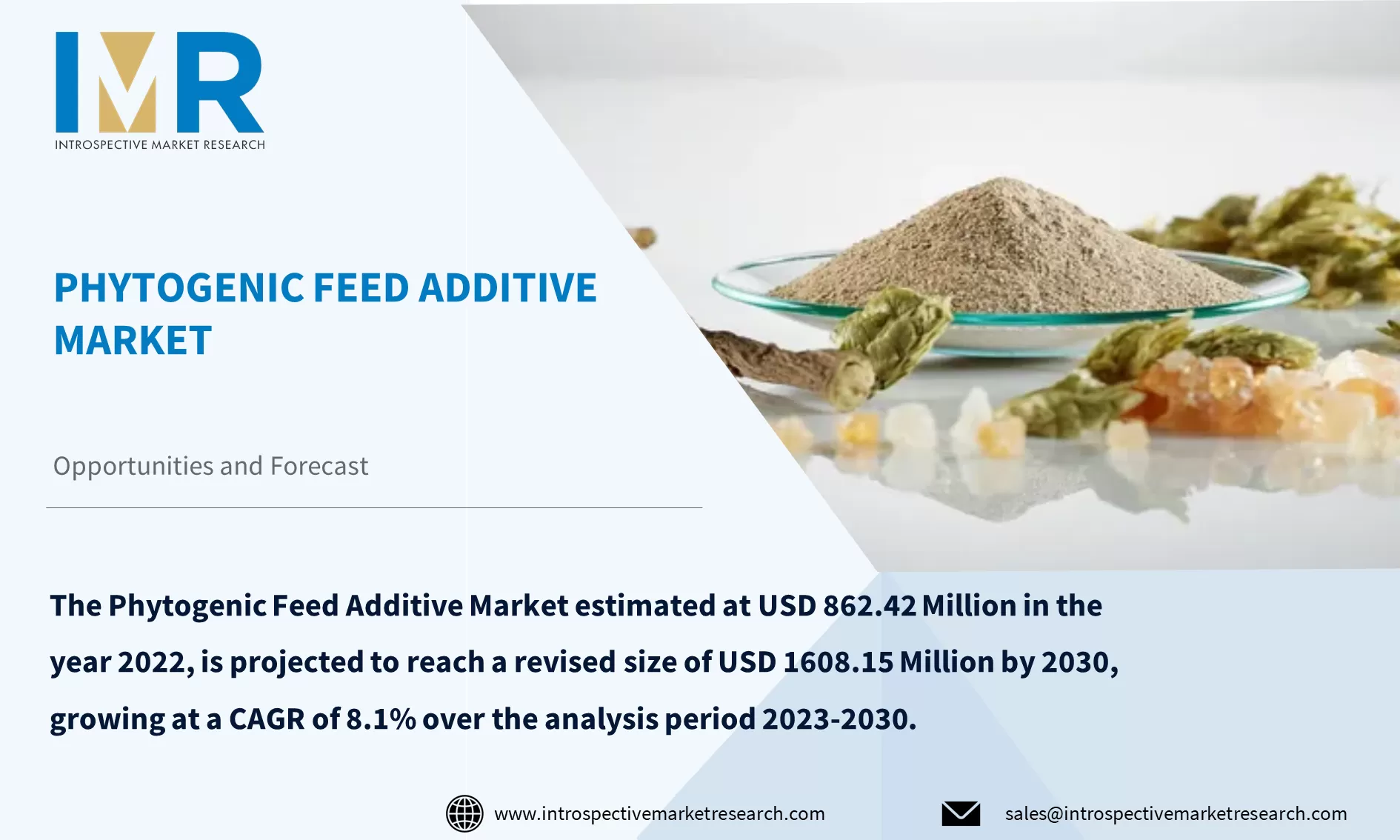 IMR
INTROSPECTIVE MARKET RESEARCH

PHYTOGENIC FEED ADDITIVE MARKET

Opportunities and Forecast

The Phytogenic Feed Additive Market estimated at USD 862.42 Million in the year 2022, is projected to reach a revised size of USD 1608.15 Million by 2030, growing at a CAGR of 8.1% over the analysis period 2023-2030.

www.introspectivemarketresearch.com

sales@introspectivemarketresearch.com